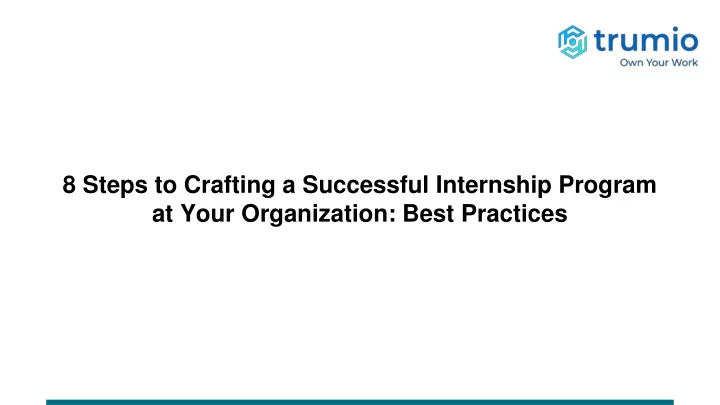 trumio
Own Your Work

8 Steps to Crafting a Successful Internship Program at Your Organization: Best Practices